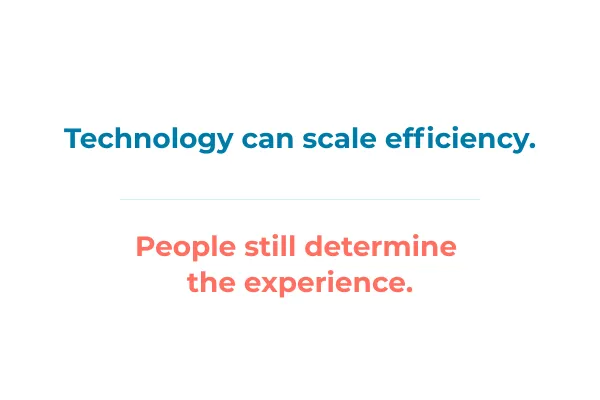 Technology can scale efficiency.

People still determine the experience.